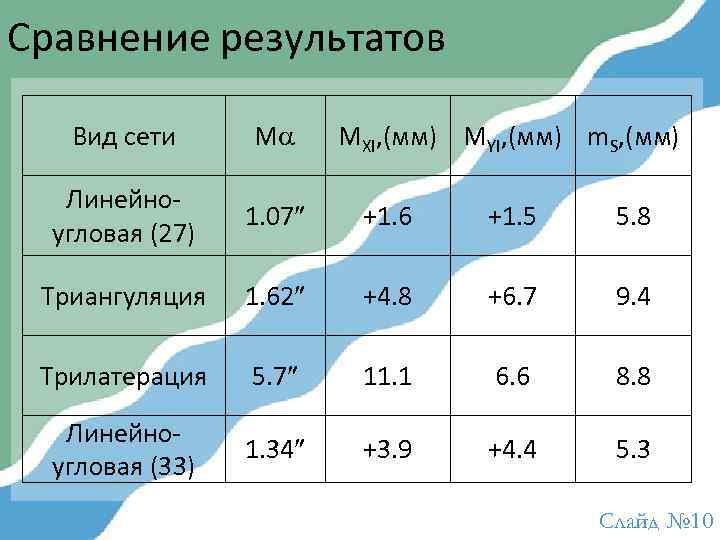 Сравнение результатов

| Вид сети | $M\alpha$ | $M_{XI}$,(мм) | $M_{YI}$,(мм) | $m_S$,(мм) |
|---|---|---|---|---|
| Линейно-угловая (27) | 1.07″ | +1.6 | +1.5 | 5.8 |
| Триангуляция | 1.62″ | +4.8 | +6.7 | 9.4 |
| Трилатерация | 5.7″ | 11.1 | 6.6 | 8.8 |
| Линейно-угловая (33) | 1.34″ | +3.9 | +4.4 | 5.3 |

Слайд №10